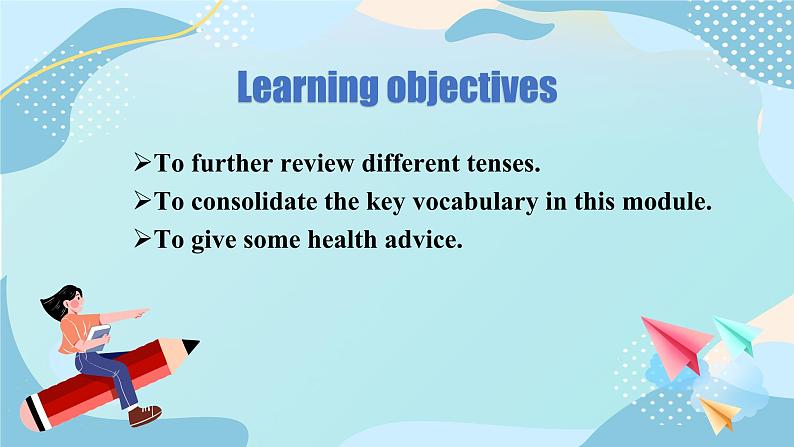 Learning objectives

➢To further review different tenses.
➢To consolidate the key vocabulary in this module.
➢To give some health advice.